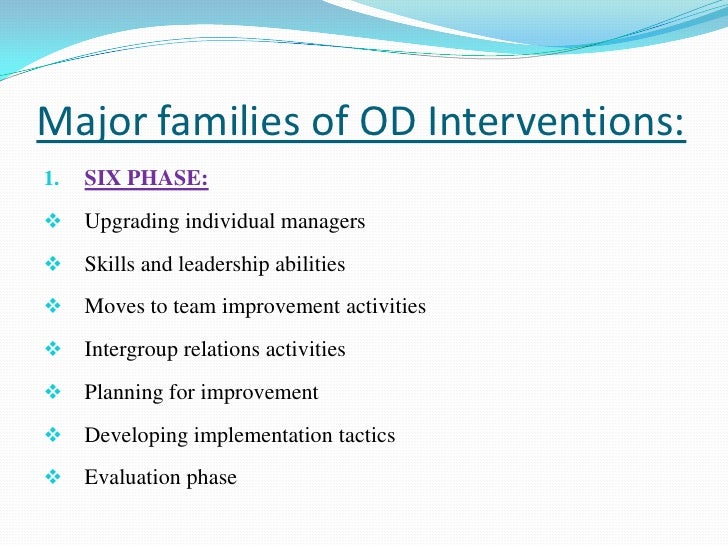 Major families of OD Interventions:

1. SIX PHASE:

❖ Upgrading individual managers

❖ Skills and leadership abilities

❖ Moves to team improvement activities

❖ Intergroup relations activities

❖ Planning for improvement

❖ Developing implementation tactics

❖ Evaluation phase